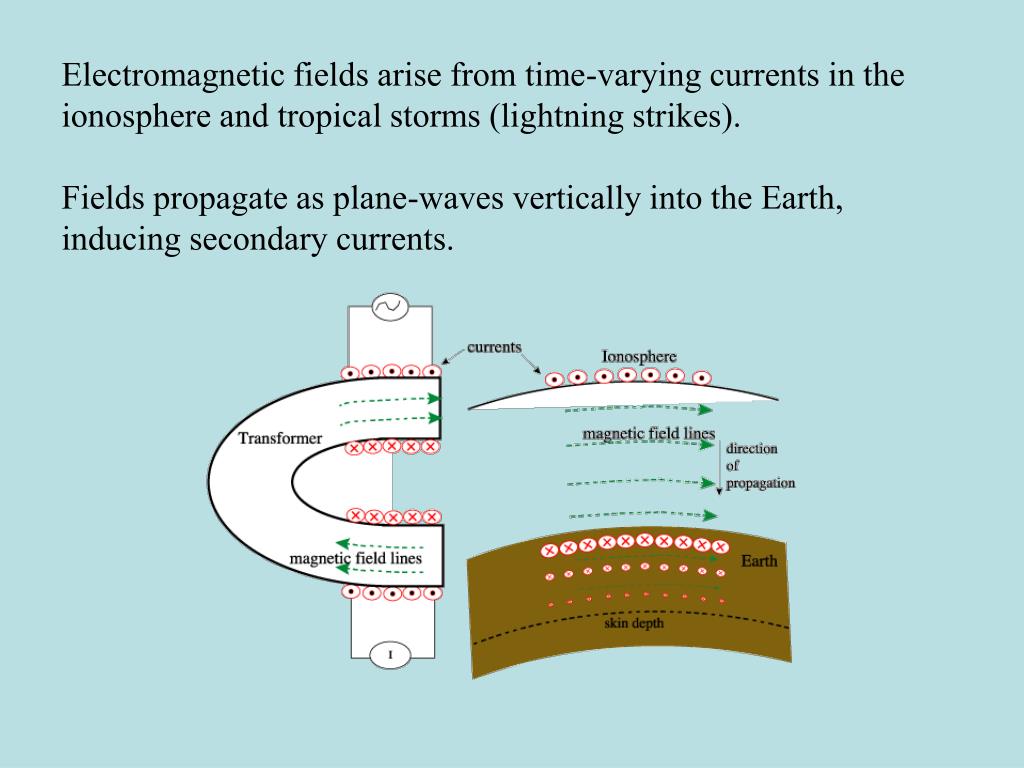 Electromagnetic fields arise from time-varying currents in the ionosphere and tropical storms (lightning strikes).

Fields propagate as plane-waves vertically into the Earth, inducing secondary currents.

currents

Ionosphere

Transformer

magnetic field lines

direction of propagation

magnetic field lines

Earth

skin depth

I